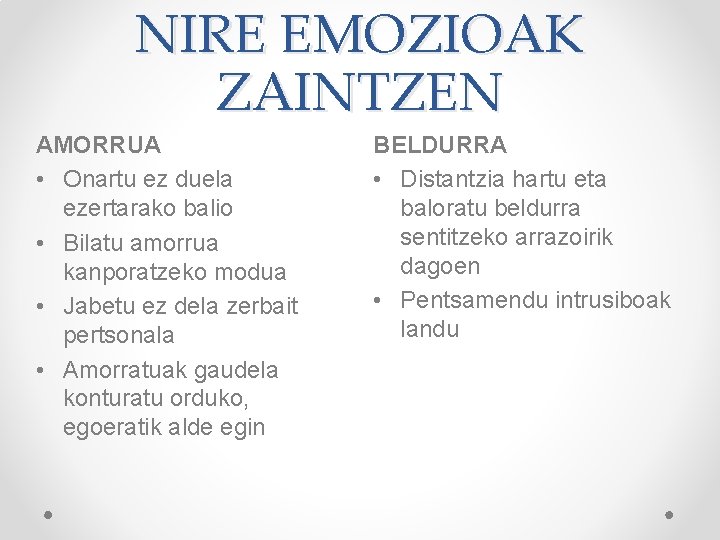 NIRE EMOZIOAK ZAINTZEN

AMORRUA
• Onartu ez duela ezertarako balio
• Bilatu amorrua kanporatzeko modua
• Jabetu ez dela zerbait pertsonala
• Amorratuak gaudela konturatu orduko, egoeratik alde egin

BELDURRA
• Distantzia hartu eta baloratu beldurra sentitzeko arrazoirik dagoen
• Pentsamendu intrusiboak landu